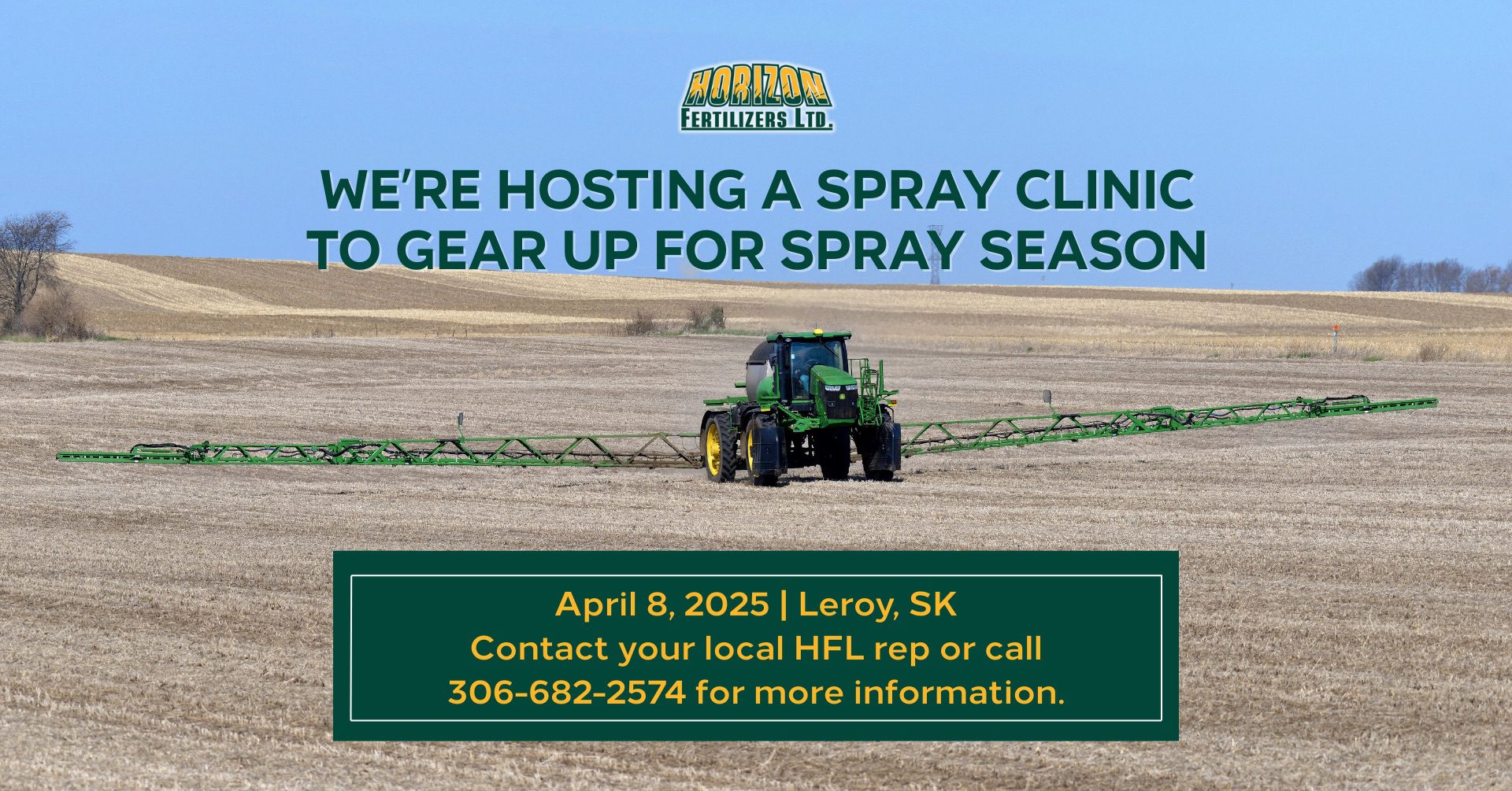 HORIZON
FERTILIZERS LTD.

WE'RE HOSTING A SPRAY CLINIC TO GEAR UP FOR SPRAY SEASON

April 8, 2025 | Leroy, SK
Contact your local HFL rep or call 306-682-2574 for more information.